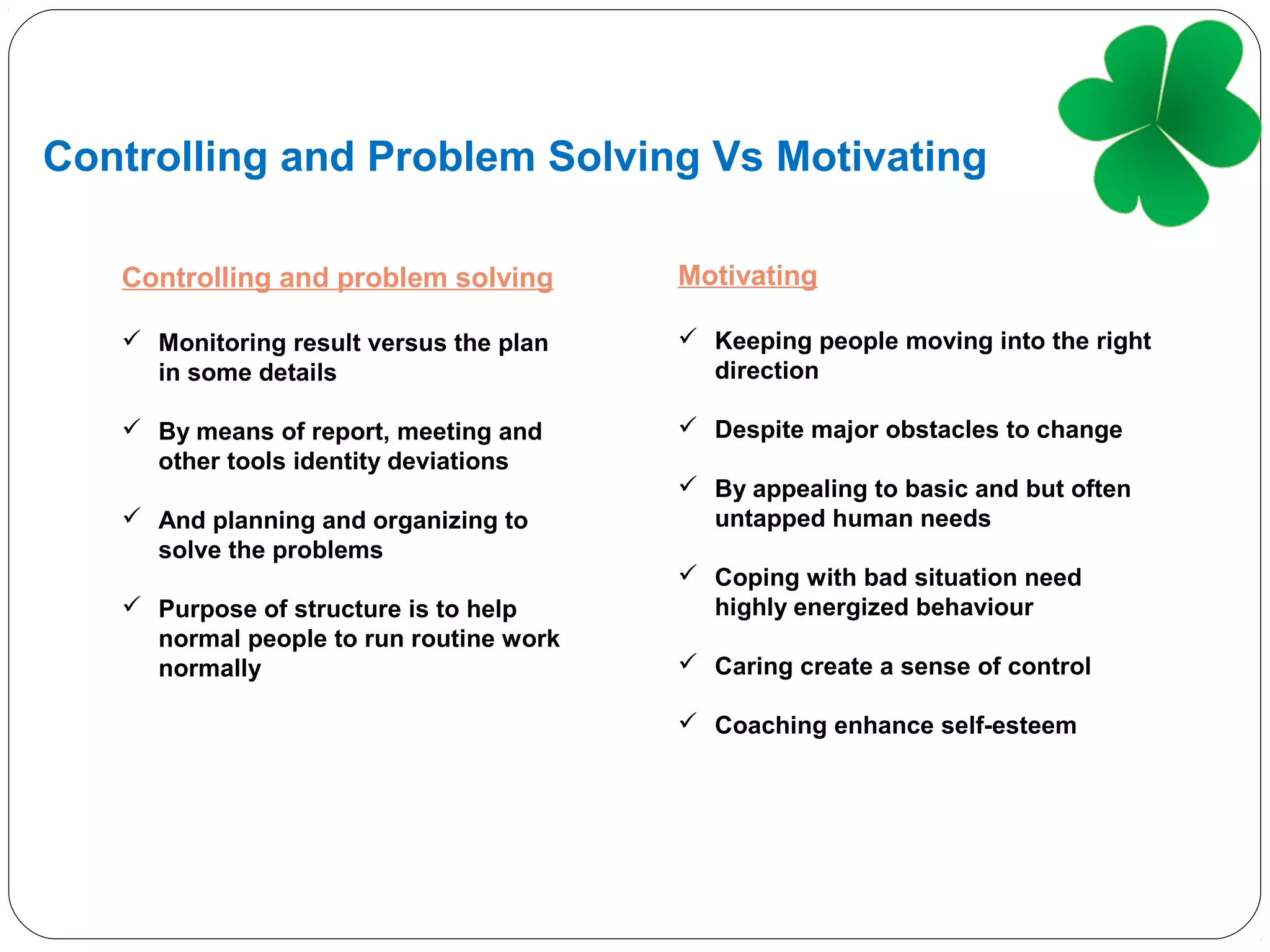 Controlling and Problem Solving Vs Motivating

Controlling and problem solving

✓ Monitoring result versus the plan in some details

✓ By means of report, meeting and other tools identity deviations

✓ And planning and organizing to solve the problems

✓ Purpose of structure is to help normal people to run routine work normally

Motivating

✓ Keeping people moving into the right direction

✓ Despite major obstacles to change

✓ By appealing to basic and but often untapped human needs

✓ Coping with bad situation need highly energized behaviour

✓ Caring create a sense of control

✓ Coaching enhance self-esteem